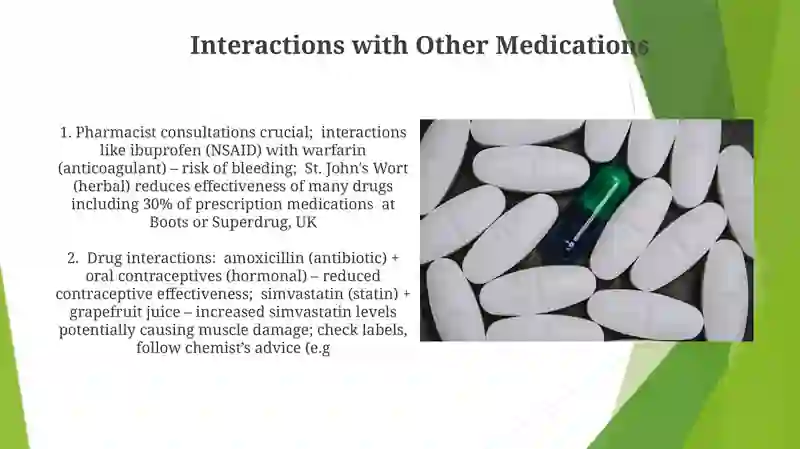 Interactions with Other Medications

1. Pharmacist consultations crucial; interactions like ibuprofen (NSAID) with warfarin (anticoagulant) – risk of bleeding; St. John's Wort (herbal) reduces effectiveness of many drugs including 30% of prescription medications at Boots or Superdrug, UK

2. Drug interactions: amoxicillin (antibiotic) + oral contraceptives (hormonal) – reduced contraceptive effectiveness; simvastatin (statin) + grapefruit juice – increased simvastatin levels potentially causing muscle damage; check labels, follow chemist's advice (e.g